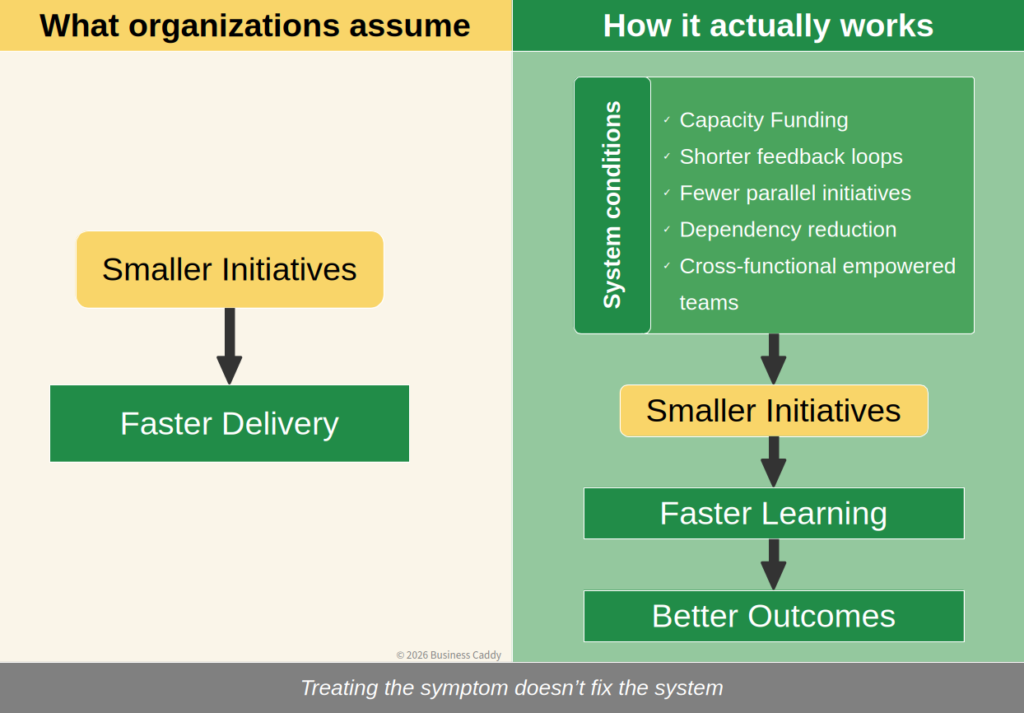 What organizations assume

Smaller Initiatives

Faster Delivery

© 2026 Business Caddy

How it actually works

System conditions

✓ Capacity Funding
✓ Shorter feedback loops
✓ Fewer parallel initiatives
✓ Dependency reduction
✓ Cross-functional empowered teams

Smaller Initiatives

Faster Learning

Better Outcomes

Treating the symptom doesn't fix the system